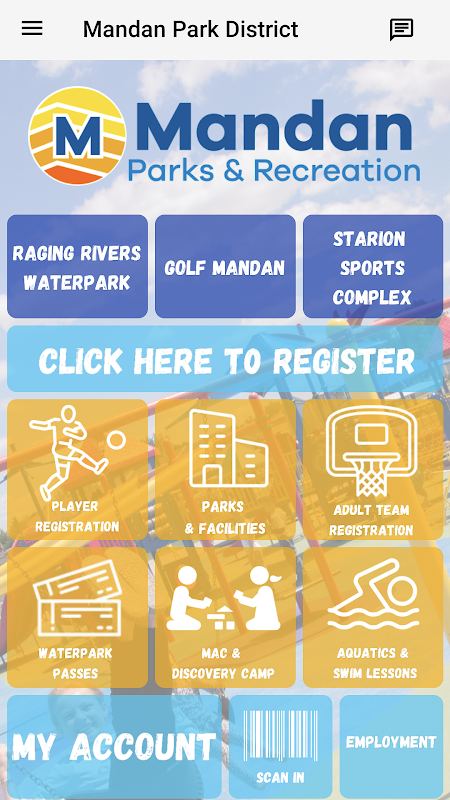 Mandan Park District

M Mandan
Parks & Recreation

RAGING RIVERS WATERPARK

GOLF MANDAN

STARION SPORTS COMPLEX

CLICK HERE TO REGISTER

PLAYER REGISTRATION

PARKS & FACILITIES

ADULT TEAM REGISTRATION

WATERPARK PASSES

MAC & DISCOVERY CAMP

AQUATICS & SWIM LESSONS

MY ACCOUNT

SCAN IN

EMPLOYMENT